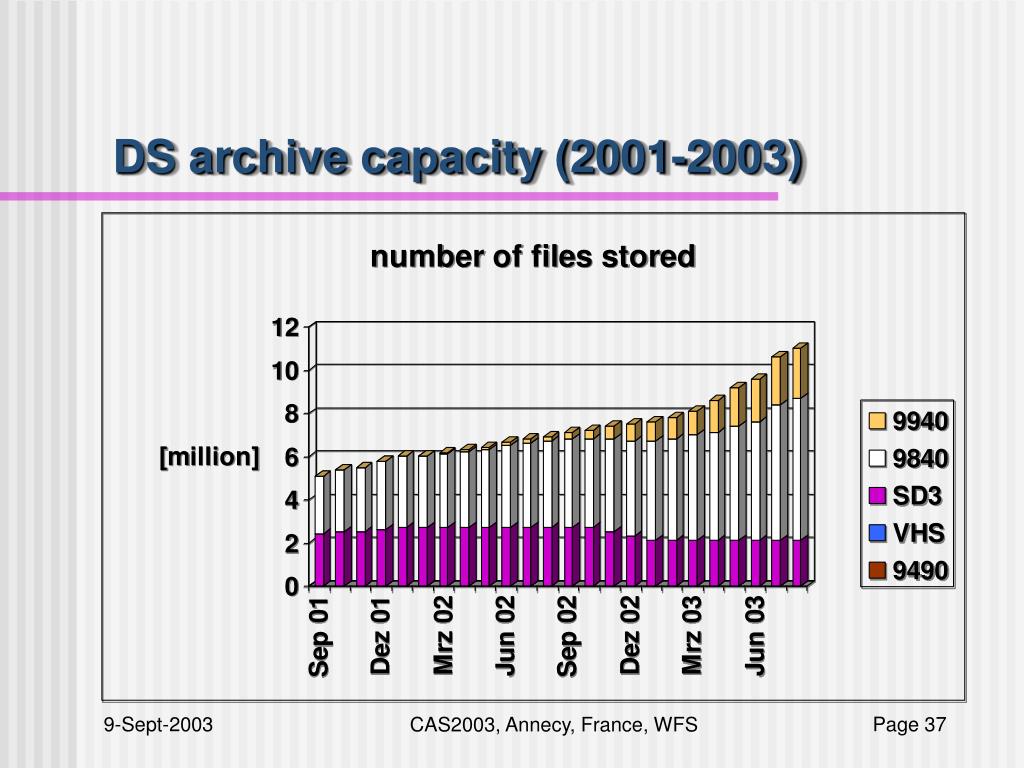 DS archive capacity (2001-2003)

number of files stored

[million]

12
10
8
6
4
2
0

Sep 01
Dez 01
Mrz 02
Jun 02
Sep 02
Dez 02
Mrz 03
Jun 03

9940
9840
SD3
VHS
9490

9-Sept-2003

CAS2003, Annecy, France, WFS

Page 37